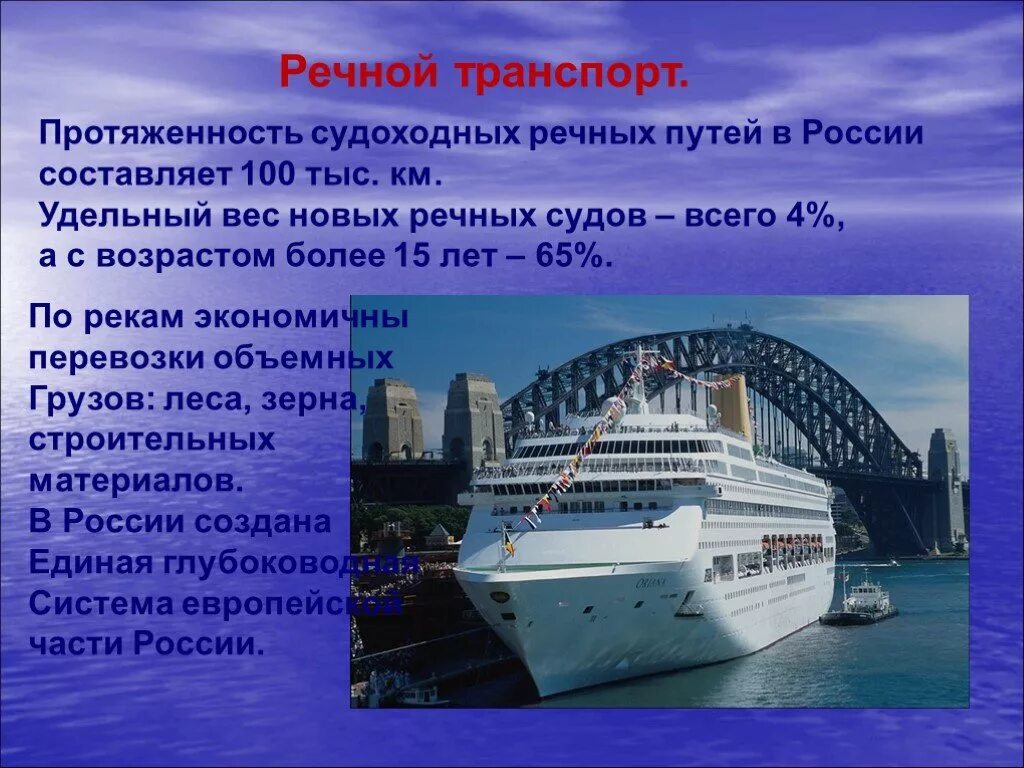 Речной транспорт.

Протяженность судоходных речных путей в России составляет 100 тыс. км.
Удельный вес новых речных судов – всего 4%, а с возрастом более 15 лет – 65%.

По рекам экономичны перевозки объемных Грузов: леса, зерна, строительных материалов.
В России создана Единая глубоководная Система европейской части России.

ORIANA